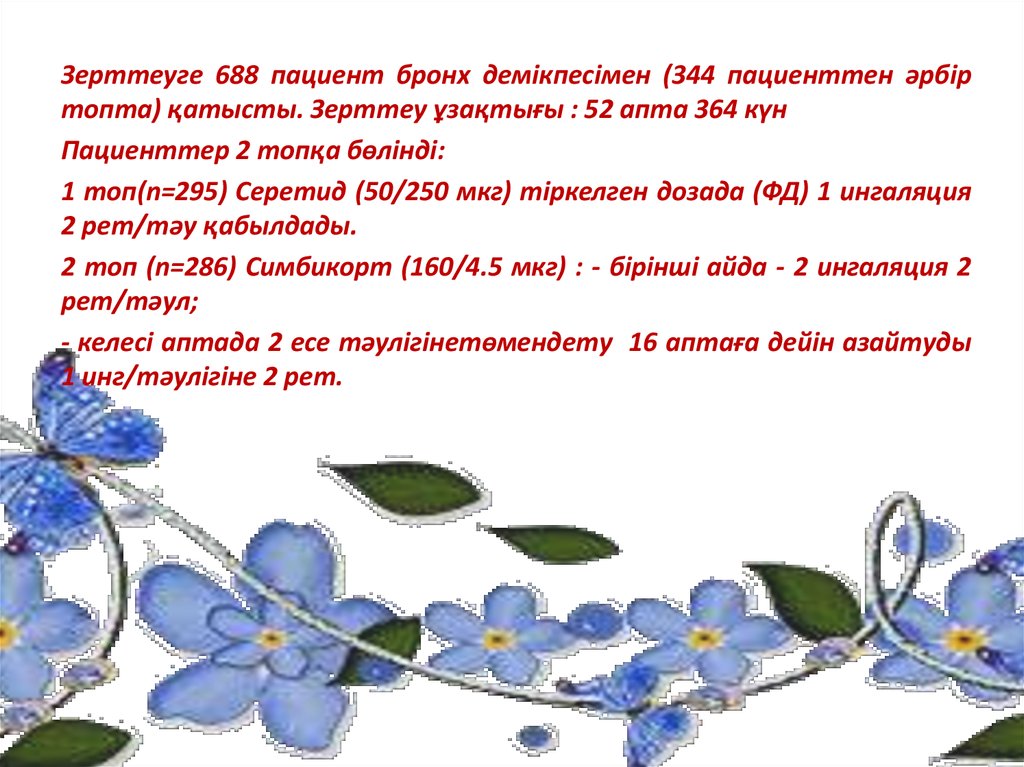 Зерттеуге 688 пациент бронх демікпесімен (344 пациенттен әрбір топта) қатысты. Зерттеу ұзақтығы : 52 апта 364 күн

Пациенттер 2 топқа бөлінді:

1 топ(n=295) Серетид (50/250 мкг) тіркелген дозада (ФД) 1 ингаляция 2 рет/тәу қабылдады.

2 топ (n=286) Симбикорт (160/4.5 мкг) : - бірінші айда - 2 ингаляция 2 рет/тәул;

- келесі аптада 2 есе тәулігінетөмендету 16 аптаға дейін азайтуды 1 инг/тәулігіне 2 рет.